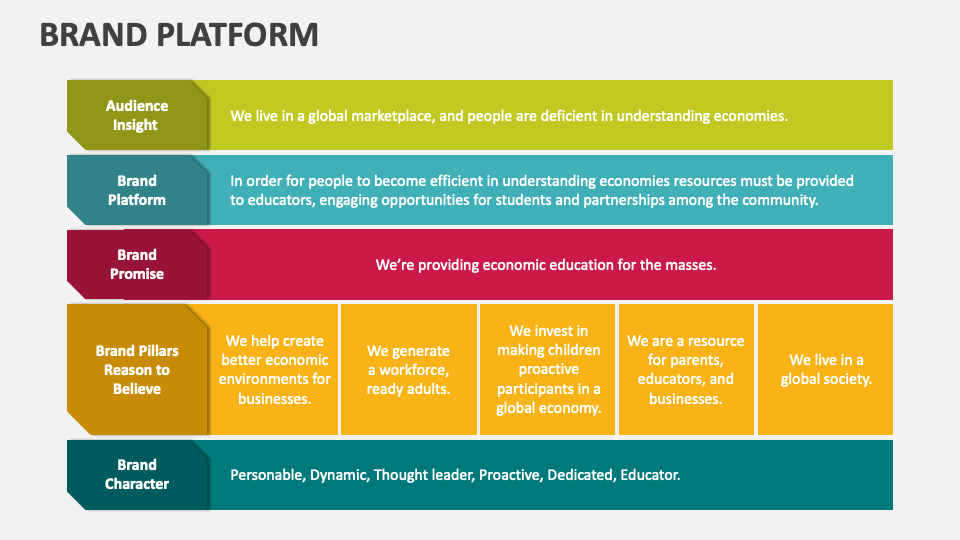 BRAND PLATFORM

Audience Insight

We live in a global marketplace, and people are deficient in understanding economies.

Brand Platform

In order for people to become efficient in understanding economies resources must be provided to educators, engaging opportunities for students and partnerships among the community.

Brand Promise

We're providing economic education for the masses.

Brand Pillars Reason to Believe

We help create better economic environments for businesses.

We generate a workforce, ready adults.

We invest in making children proactive participants in a global economy.

We are a resource for parents, educators, and businesses.

We live in a global society.

Brand Character

Personable, Dynamic, Thought leader, Proactive, Dedicated, Educator.